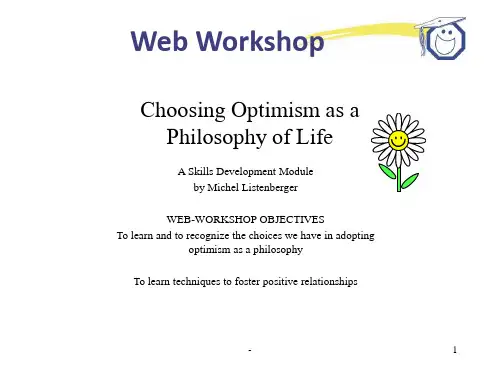 Web Workshop

Choosing Optimism as a Philosophy of Life

A Skills Development Module
by Michel Listenberger

WEB-WORKSHOP OBJECTIVES
To learn and to recognize the choices we have in adopting optimism as a philosophy

To learn techniques to foster positive relationships

-

1